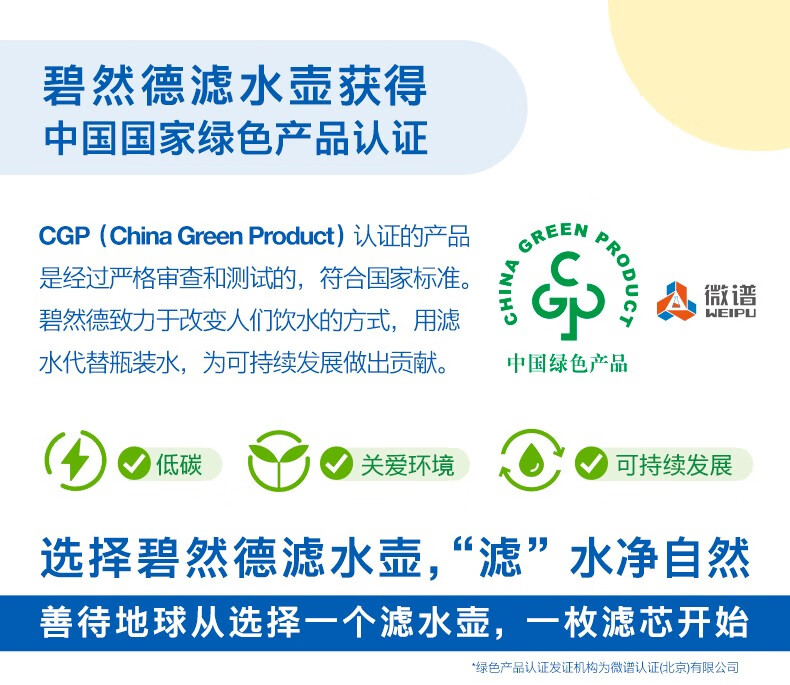 碧然德滤水壶获得
中国国家绿色产品认证

CGP（China Green Product）认证的产品是经过严格审查和测试的，符合国家标准。碧然德致力于改变人们饮水的方式，用滤水代替瓶装水，为可持续发展做出贡献。

CHINA GREEN PRODUCT
CGP
中国绿色产品

微谱
WEIPU

低碳

关爱环境

可持续发展

选择碧然德滤水壶,“滤”水净自然

善待地球从选择一个滤水壶，一枚滤芯开始

*绿色产品认证发证机构为微谱认证(北京)有限公司